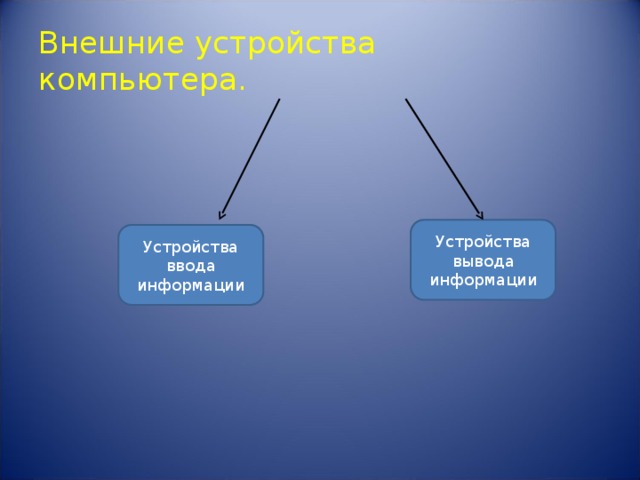 Внешние устройства компьютера.

Устройства ввода информации

Устройства вывода информации